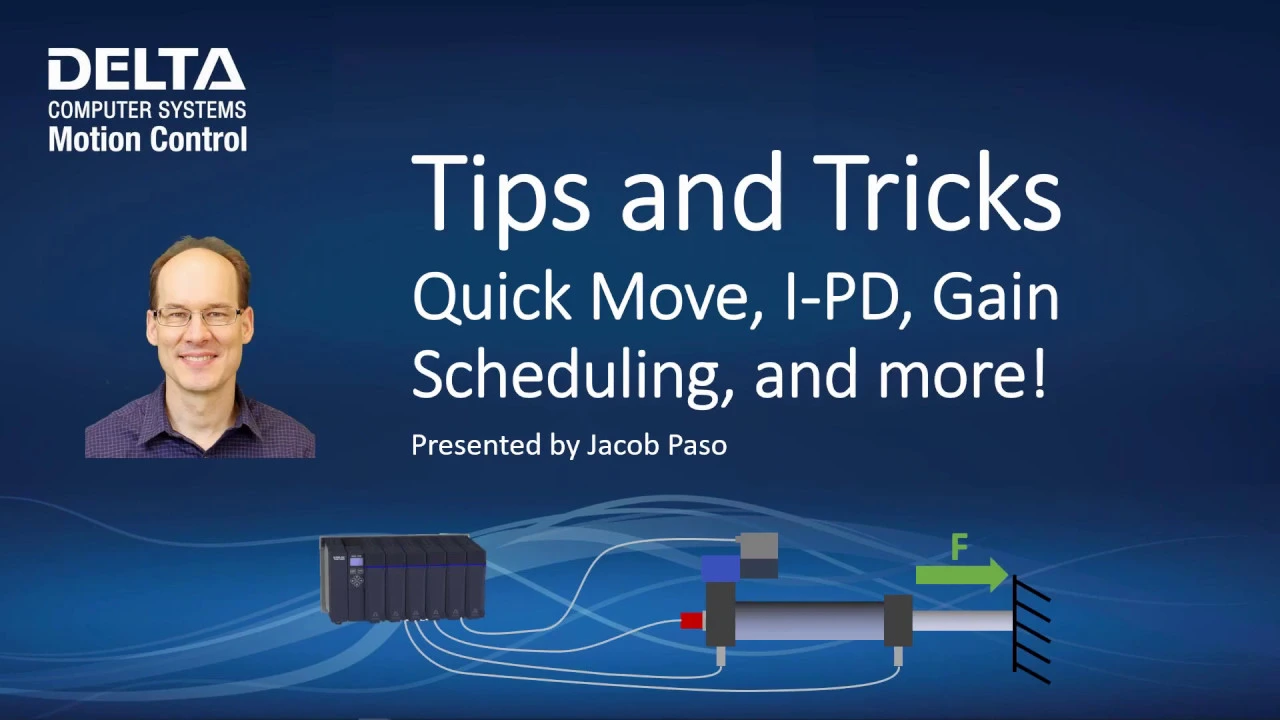 DELTA
COMPUTER SYSTEMS
Motion Control

Tips and Tricks
Quick Move, I-PD, Gain Scheduling, and more!

Presented by Jacob Paso

F